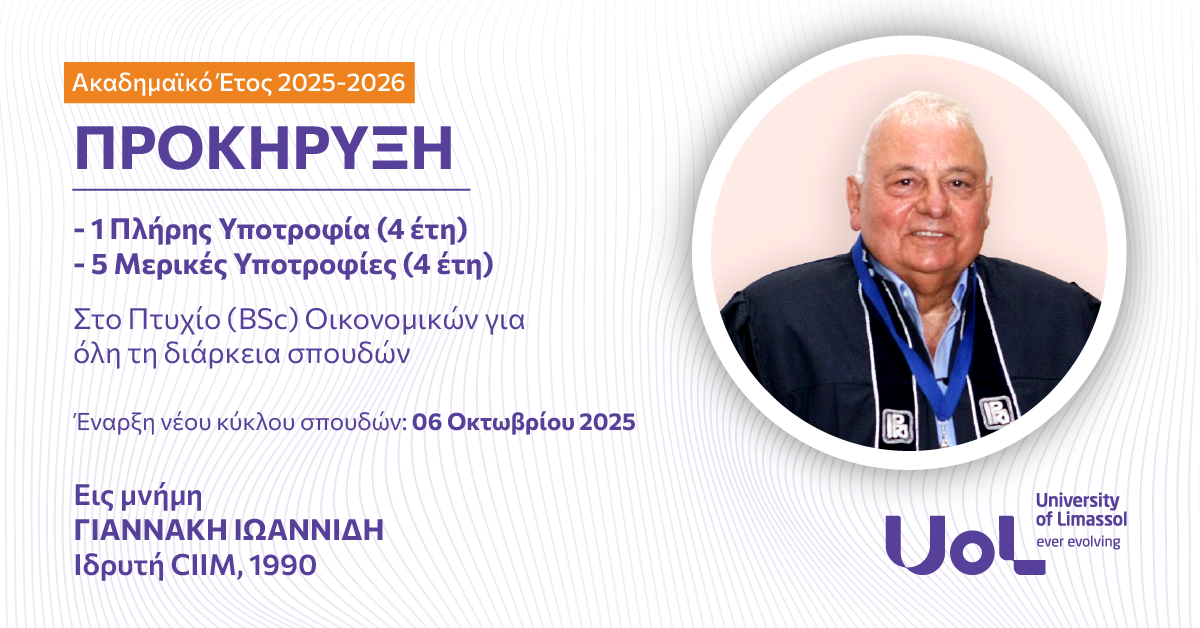 Ακαδημαϊκό Έτος 2025-2026

ΠΡΟΚΗΡΥΞΗ

- 1 Πλήρης Υποτροφία (4 έτη)
- 5 Μερικές Υποτροφίες (4 έτη)

Στο Πτυχίο (BSc) Οικονομικών για όλη τη διάρκεια σπουδών

Έναρξη νέου κύκλου σπουδών: 06 Οκτωβρίου 2025

Εις μνήμη
ΓΙΑΝΝΑΚΗ ΙΩΑΝΝΙΔΗ
Ιδρυτή CIIM, 1990

UoL
University of Limassol
ever evolving